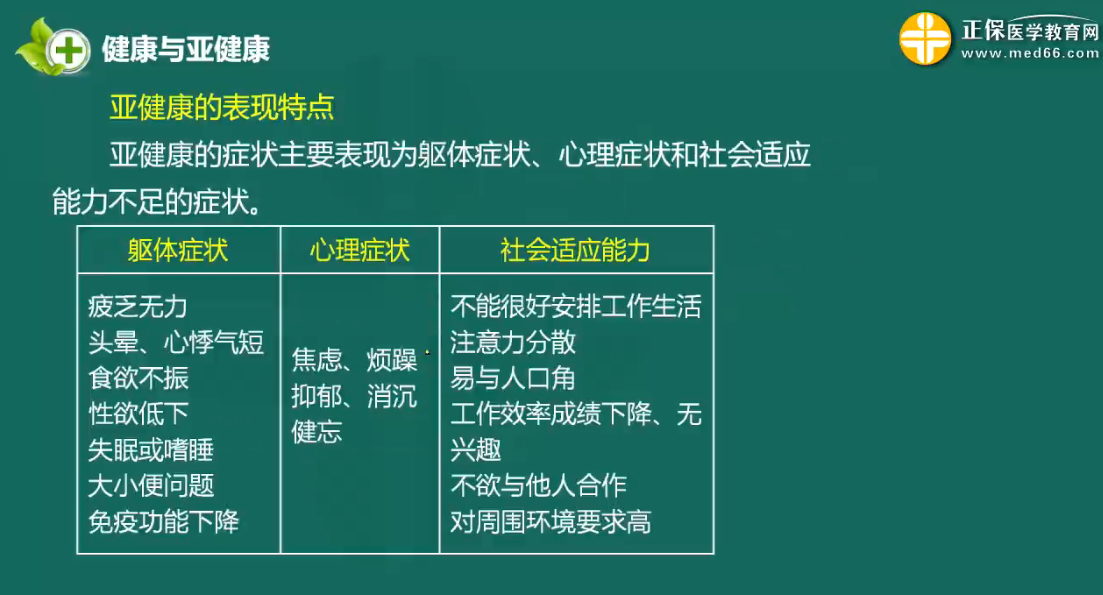 健康与亚健康

正保医学教育网
www.med66.com

亚健康的表现特点

亚健康的症状主要表现为躯体症状、心理症状和社会适应能力不足的症状。

| 躯体症状 | 心理症状 | 社会适应能力 |
|---|---|---|
| 疲乏无力<br>头晕、心悸气短<br>食欲不振<br>性欲低下<br>失眠或嗜睡<br>大小便问题<br>免疫功能下降 | 焦虑、烦躁<br>抑郁、消沉<br>健忘 | 不能很好安排工作生活<br>注意力分散<br>易与人口角<br>工作效率成绩下降、无兴趣<br>不欲与他人合作<br>对周围环境要求高 |